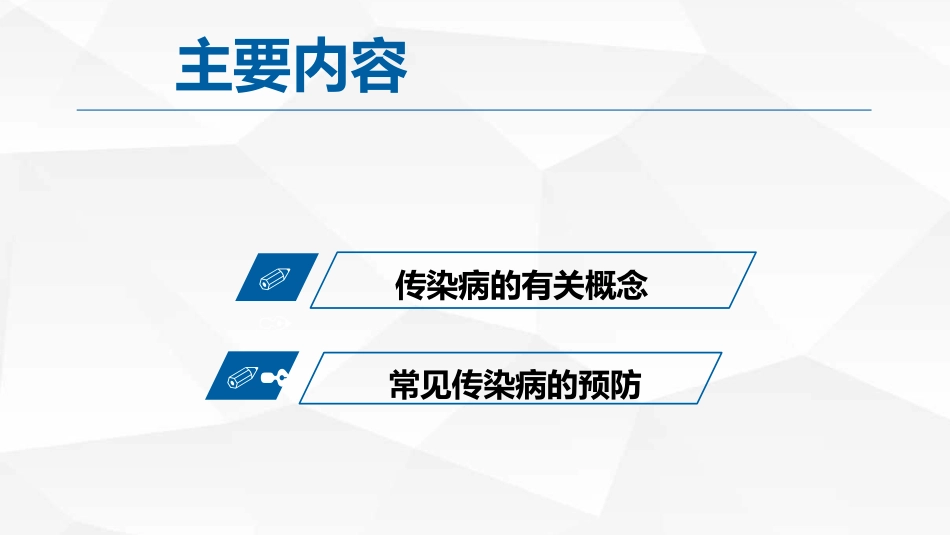 主要内容

传染病的有关概念

常见传染病的预防